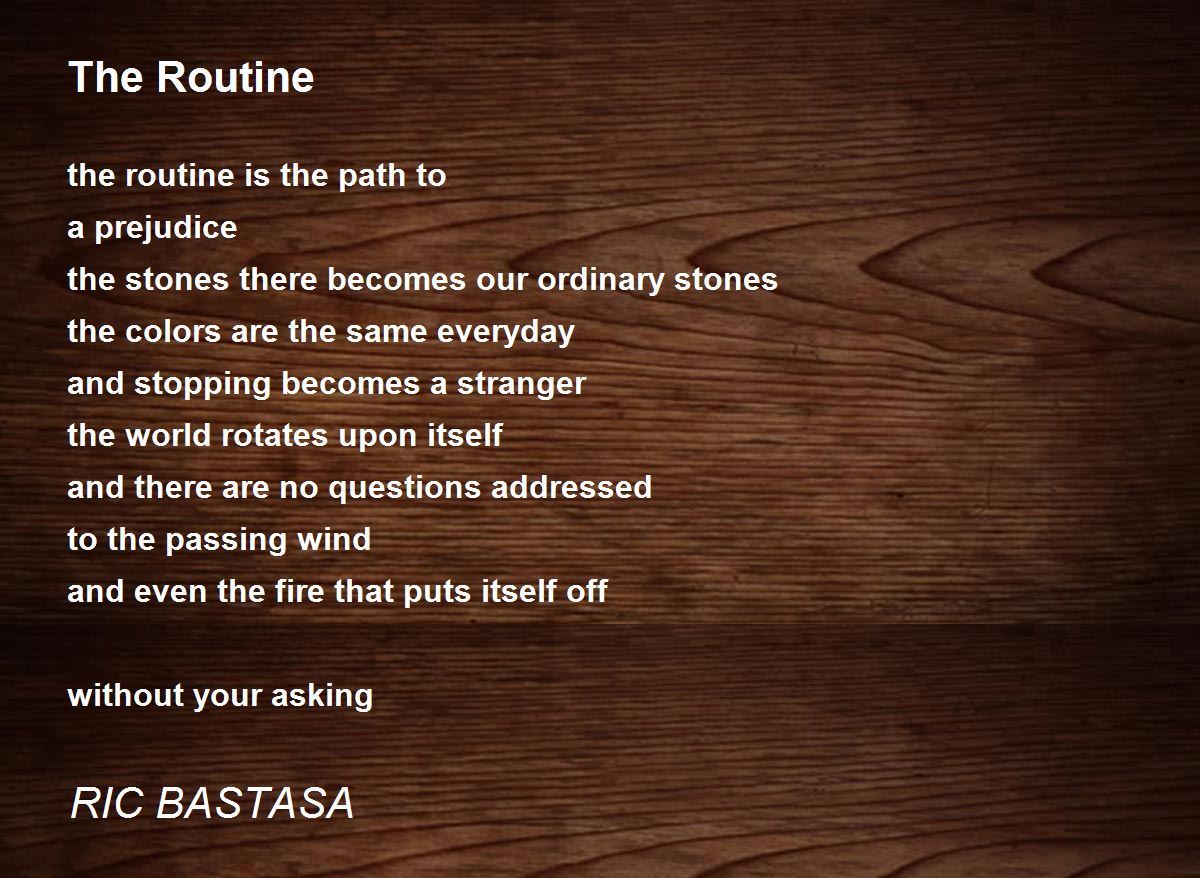 The Routine

the routine is the path to
a prejudice
the stones there becomes our ordinary stones
the colors are the same everyday
and stopping becomes a stranger
the world rotates upon itself
and there are no questions addressed
to the passing wind
and even the fire that puts itself off

without your asking

RIC BASTASA